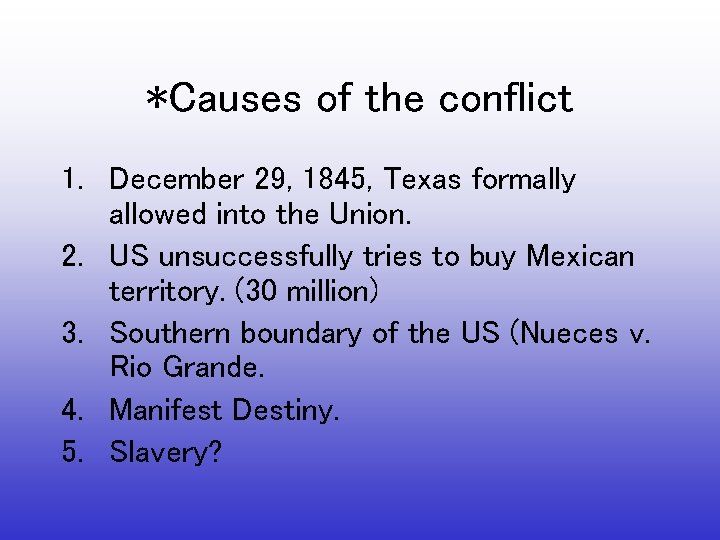 *Causes of the conflict

1. December 29, 1845, Texas formally allowed into the Union.
2. US unsuccessfully tries to buy Mexican territory. (30 million)
3. Southern boundary of the US (Nueces v. Rio Grande.
4. Manifest Destiny.
5. Slavery?